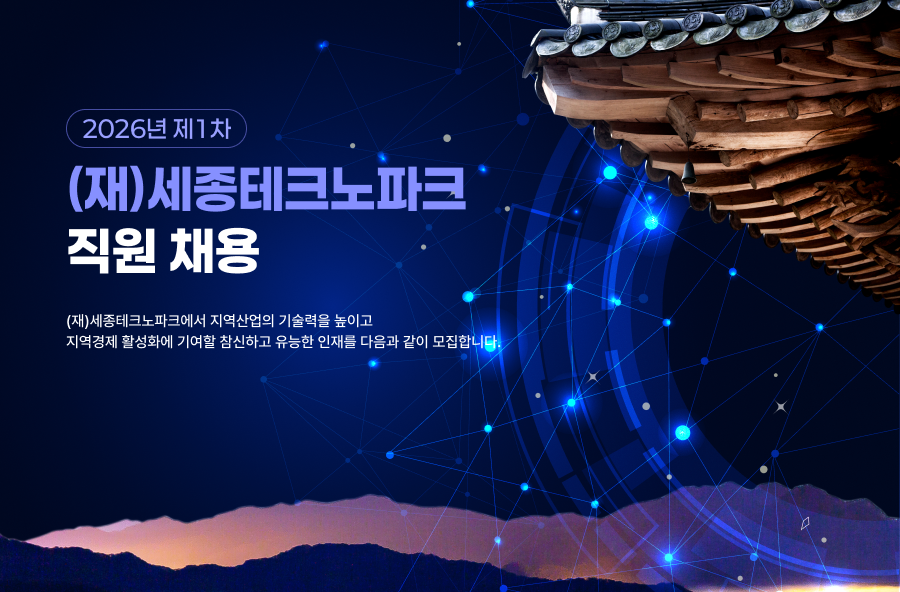 2026년 제1차

(재)세종테크노파크
직원 채용

(재)세종테크노파크에서 지역산업의 기술력을 높이고
지역경제 활성화에 기여할 참신하고 유능한 인재를 다음과 같이 모집합니다.